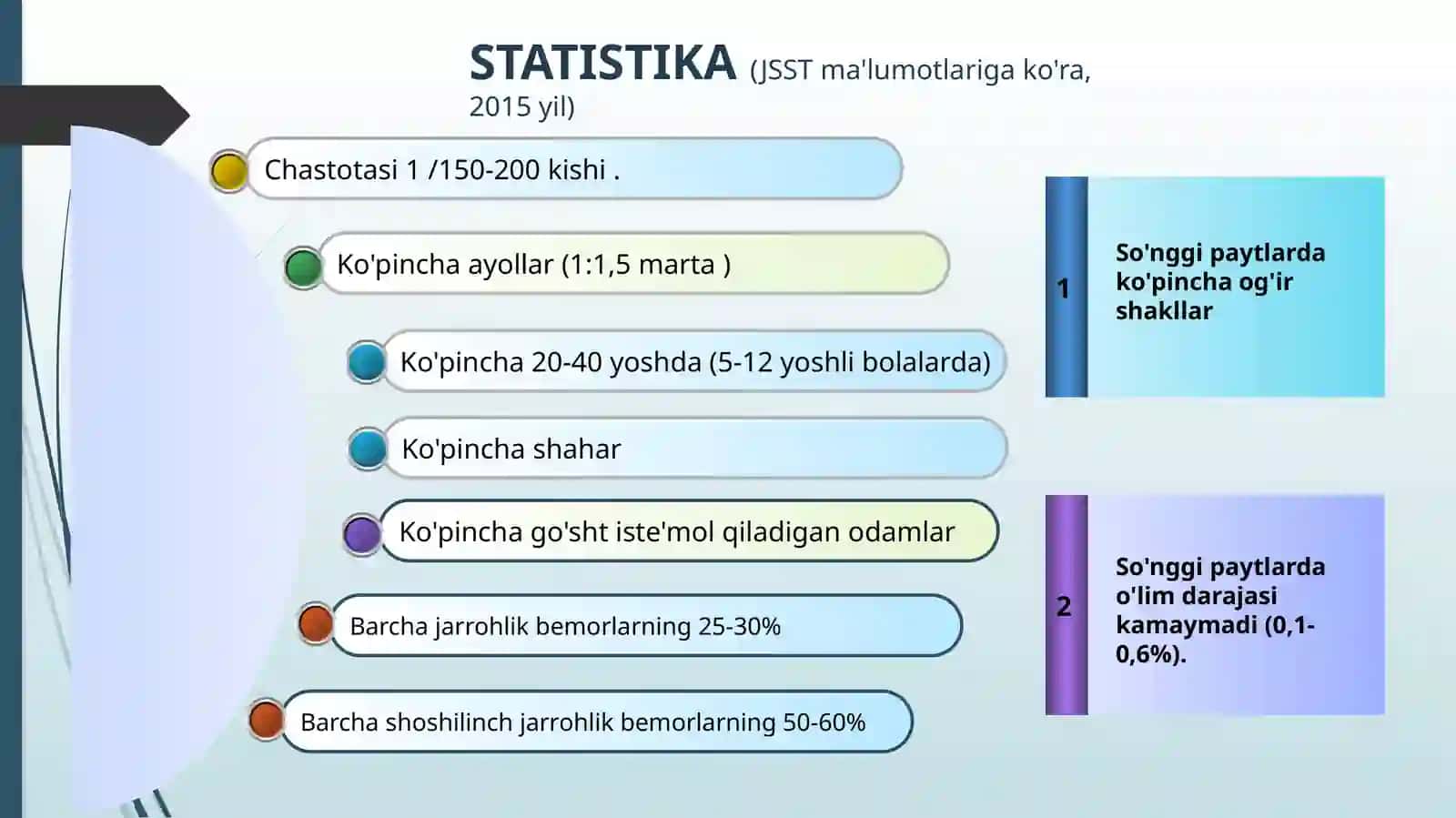 STATISTIKA (JSST ma'lumotlariga ko'ra, 2015 yil)

Chastotasi 1 /150-200 kishi .

Ko'pincha ayollar (1:1,5 marta )

Ko'pincha 20-40 yoshda (5-12 yoshli bolalarda)

Ko'pincha shahar

Ko'pincha go'sht iste'mol qiladigan odamlar

Barcha jarrohlik bemorlarning 25-30%

Barcha shoshilinch jarrohlik bemorlarning 50-60%

1

So'nggi paytlarda ko'pincha og'ir shakllar

2

So'nggi paytlarda o'lim darajasi kamaymadi (0,1-0,6%).